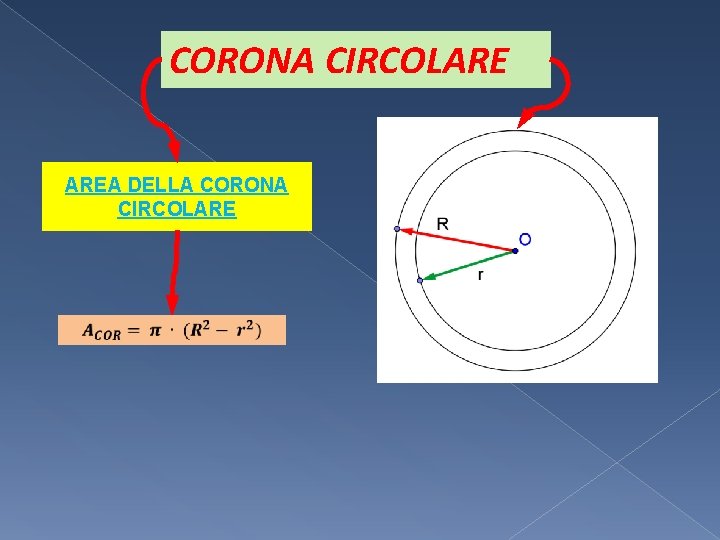 CORONA CIRCOLARE

AREA DELLA CORONA CIRCOLARE

$A_{COR} = \pi \cdot (R^2 - r^2)$

R

O

r